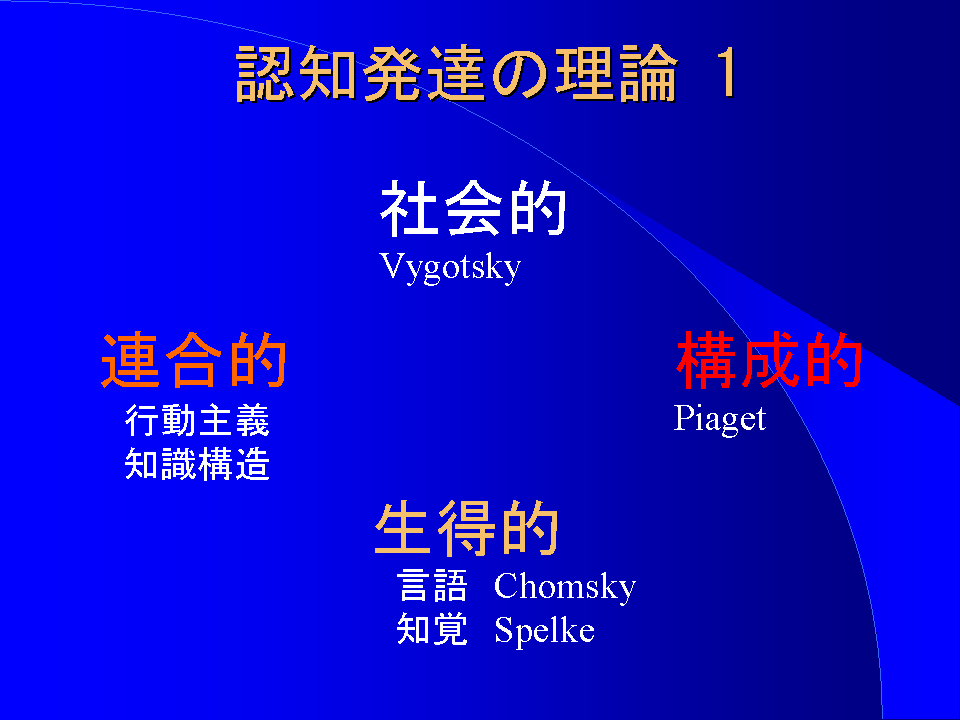 認知発達の理論 1

社会的
Vygotsky

連合的
行動主義
知識構造

構成的
Piaget

生得的
言語 Chomsky
知覚 Spelke